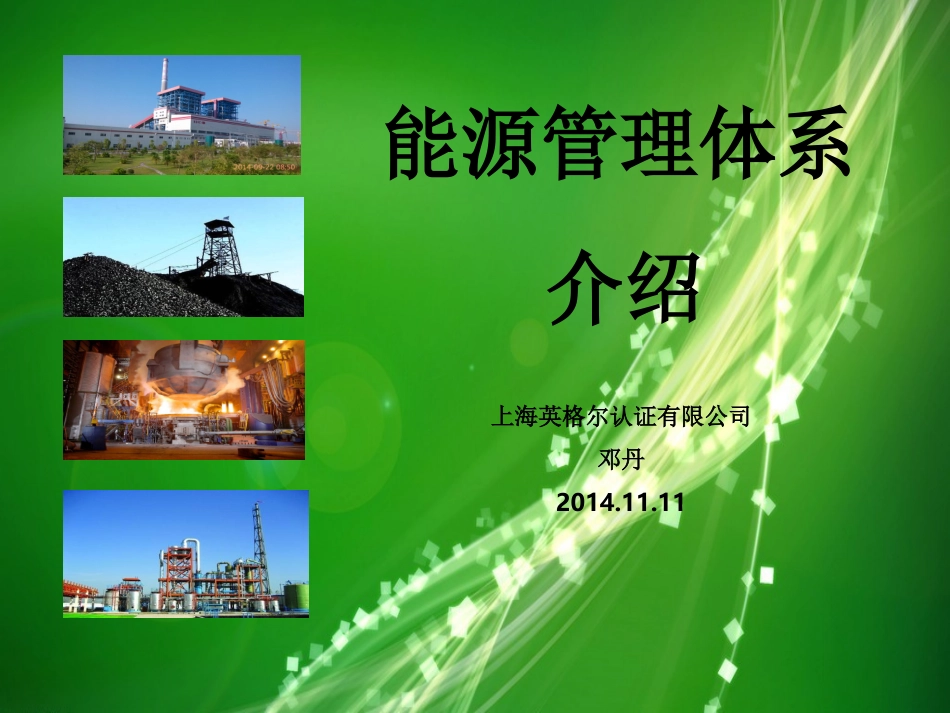 2014-09-22 08:50

能源管理体系

介绍

上海英格尔认证有限公司

邓丹

2014.11.11